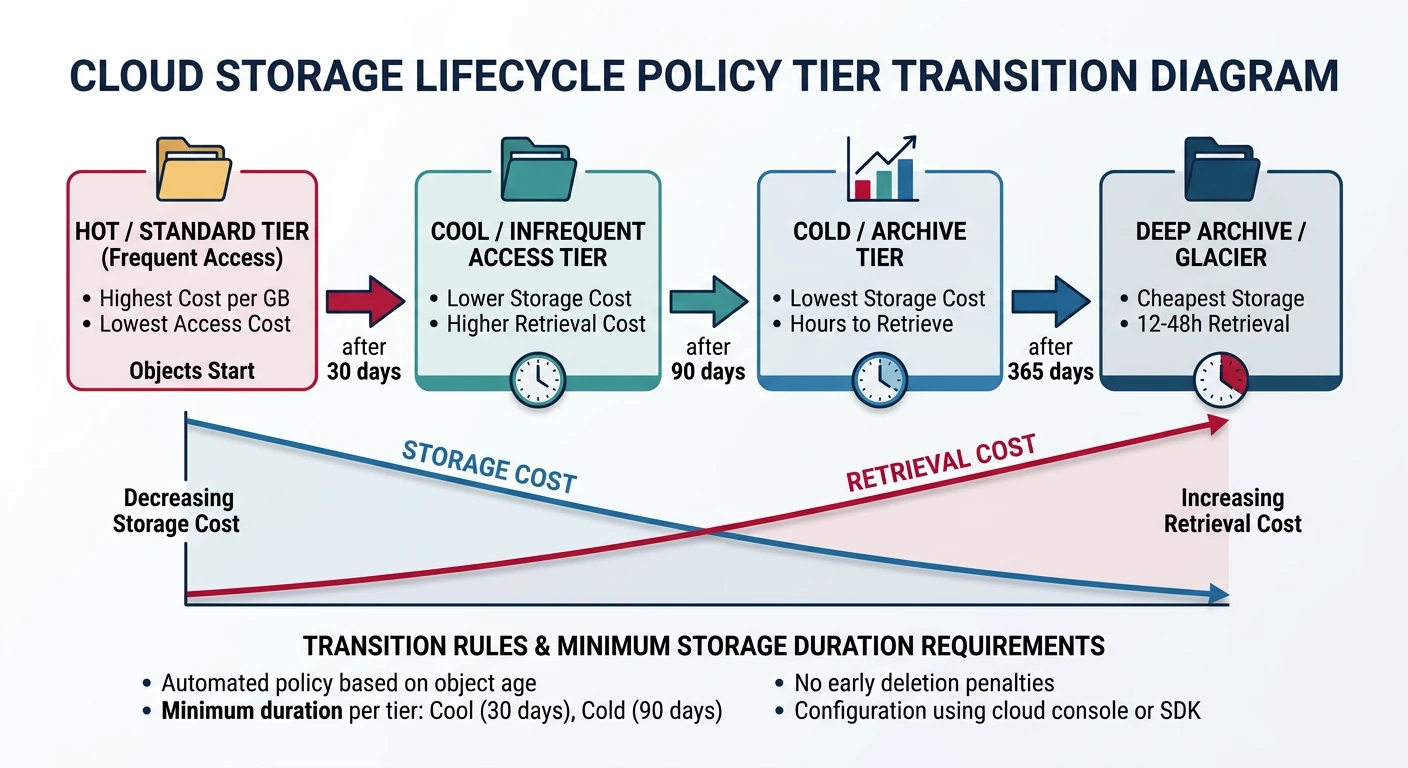 CLOUD STORAGE LIFECYCLE POLICY TIER TRANSITION DIAGRAM

HOT / STANDARD TIER (Frequent Access)
• Highest Cost per GB
• Lowest Access Cost
Objects Start

after 30 days

COOL / INFREQUENT ACCESS TIER
• Lower Storage Cost
• Higher Retrieval Cost

after 90 days

COLD / ARCHIVE TIER
• Lowest Storage Cost
• Hours to Retrieve

after 365 days

DEEP ARCHIVE / GLACIER
• Cheapest Storage
• 12-48h Retrieval

STORAGE COST
RETRIEVAL COST
Decreasing Storage Cost
Increasing Retrieval Cost

TRANSITION RULES & MINIMUM STORAGE DURATION REQUIREMENTS
• Automated policy based on object age
• Minimum duration per tier: Cool (30 days), Cold (90 days)
• No early deletion penalties
• Configuration using cloud console or SDK